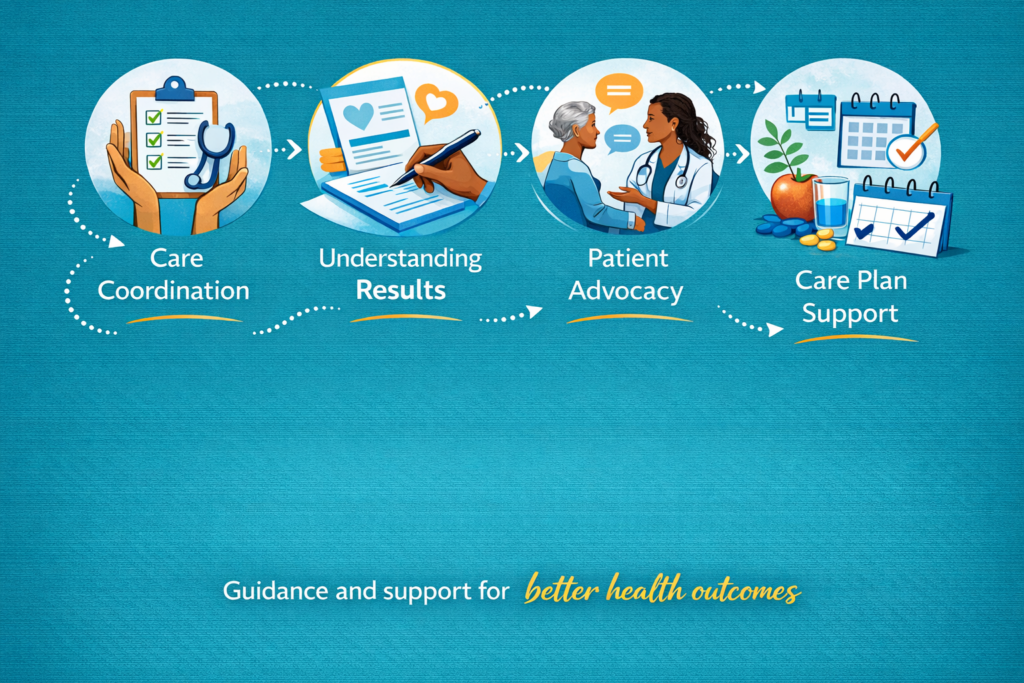 Care Coordination

Understanding Results

Patient Advocacy

Care Plan Support

Guidance and support for better health outcomes